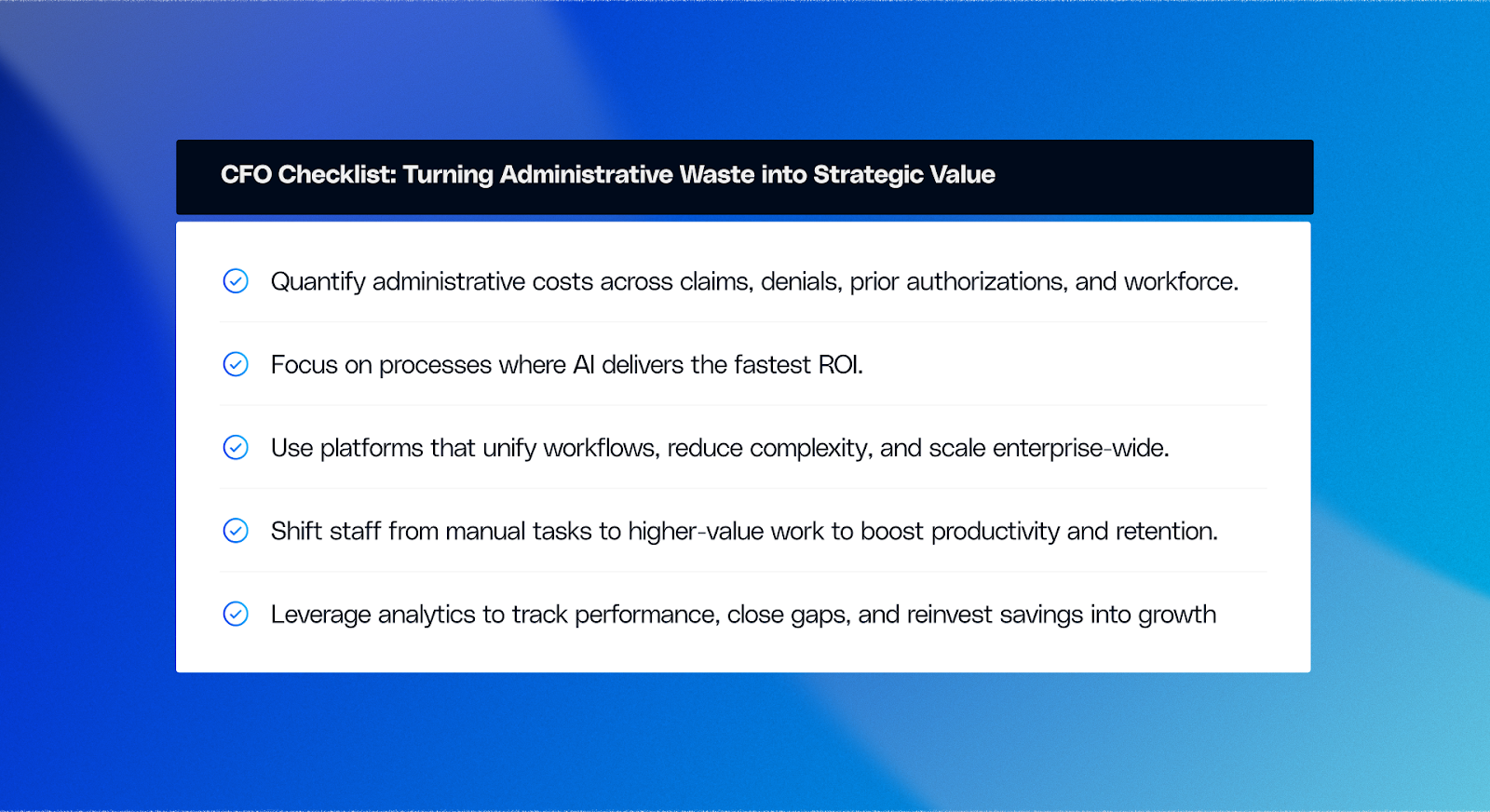 CFO Checklist: Turning Administrative Waste into Strategic Value

Quantify administrative costs across claims, denials, prior authorizations, and workforce.

Focus on processes where AI delivers the fastest ROI.

Use platforms that unify workflows, reduce complexity, and scale enterprise-wide.

Shift staff from manual tasks to higher-value work to boost productivity and retention.

Leverage analytics to track performance, close gaps, and reinvest savings into growth